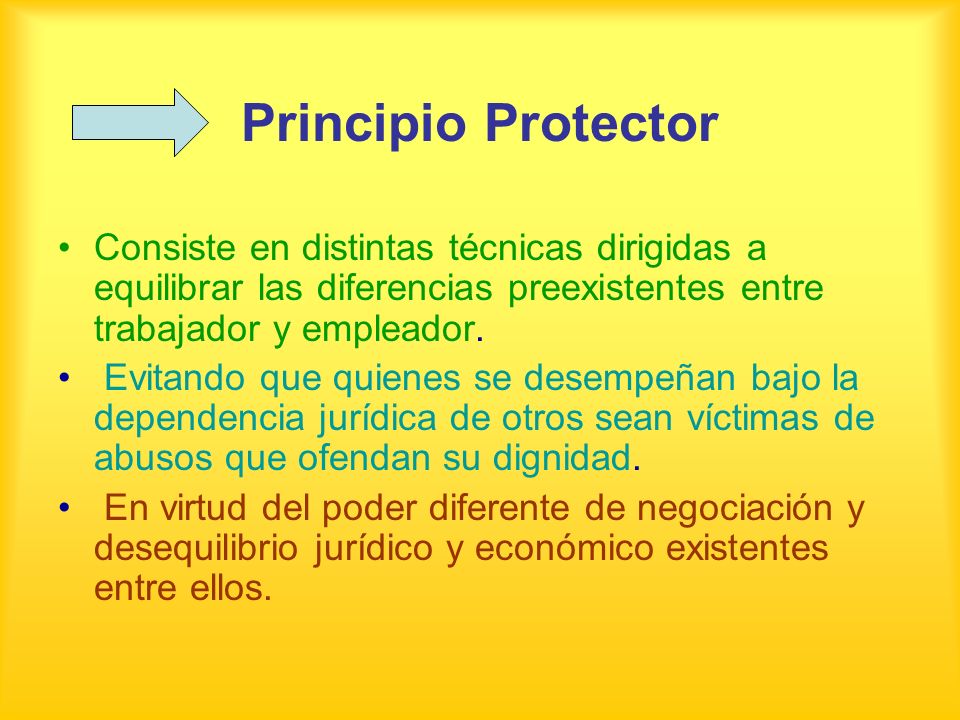 Principio Protector

• Consiste en distintas técnicas dirigidas a equilibrar las diferencias preexistentes entre trabajador y empleador.

• Evitando que quienes se desempeñan bajo la dependencia jurídica de otros sean víctimas de abusos que ofendan su dignidad.

• En virtud del poder diferente de negociación y desequilibrio jurídico y económico existentes entre ellos.